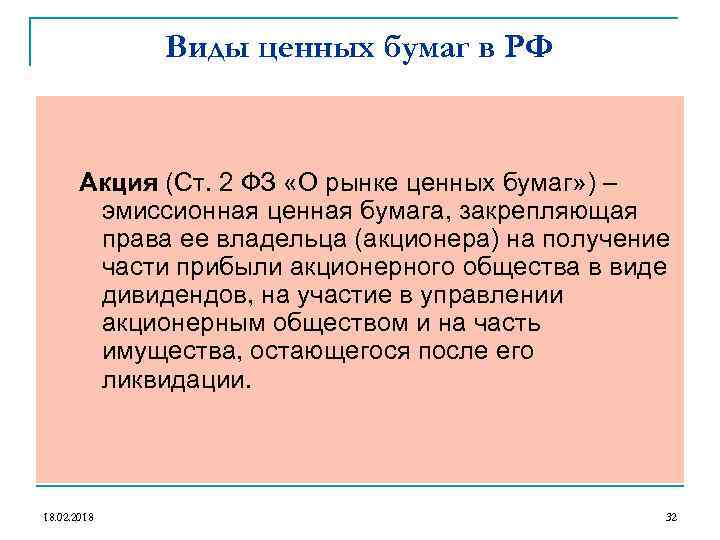 Виды ценных бумаг в РФ

Акция (Ст. 2 ФЗ «О рынке ценных бумаг») – эмиссионная ценная бумага, закрепляющая права ее владельца (акционера) на получение части прибыли акционерного общества в виде дивидендов, на участие в управлении акционерным обществом и на часть имущества, остающегося после его ликвидации.

18.02.2018

32